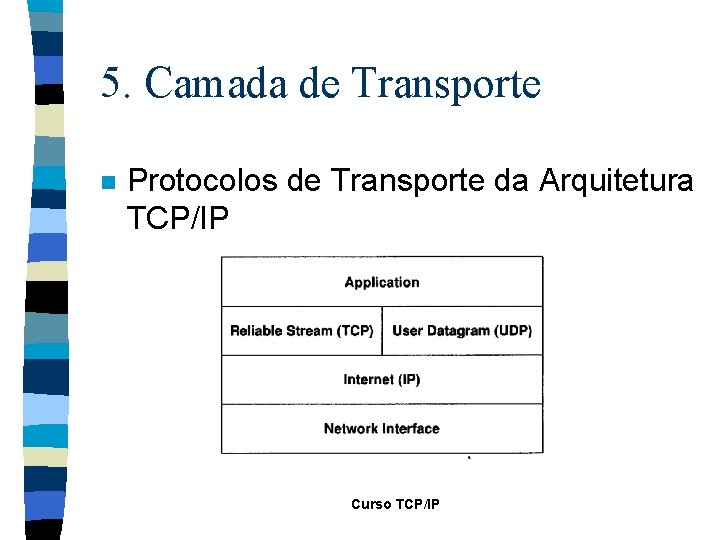 5. Camada de Transporte

Protocolos de Transporte da Arquitetura TCP/IP

Application

Reliable Stream (TCP) User Datagram (UDP)

Internet (IP)

Network Interface

Curso TCP/IP